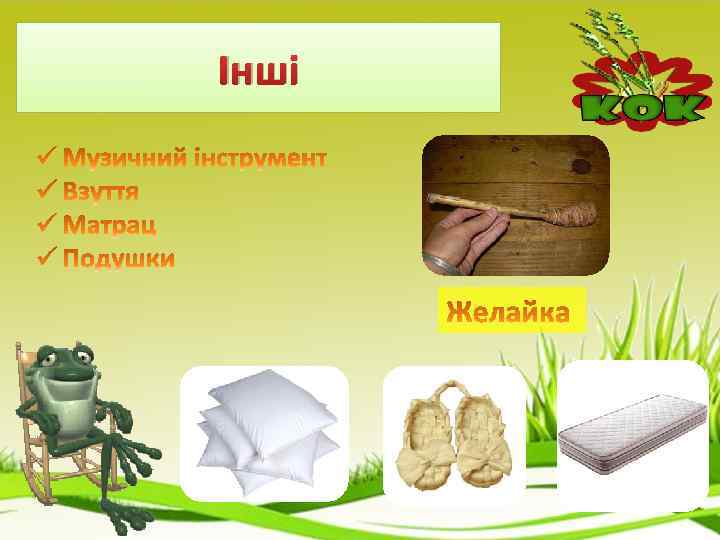 Інші

КОК

✓ Музичний інструмент
✓ Взуття
✓ Матрац
✓ Подушки

Желайка